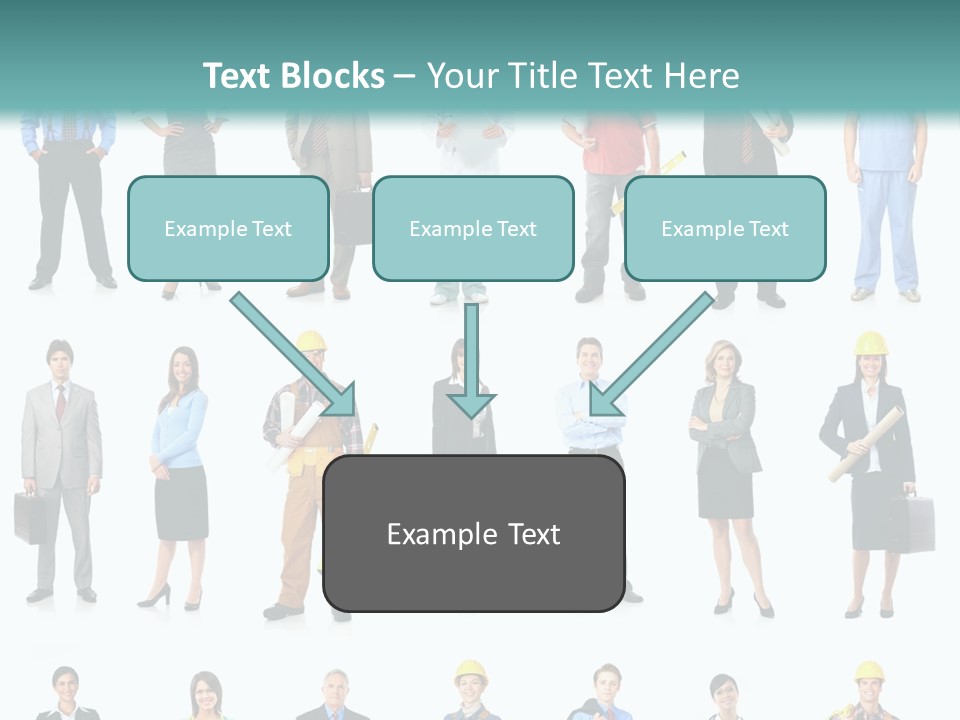 Text Blocks – Your Title Text Here

Example Text

Example Text

Example Text

Example Text